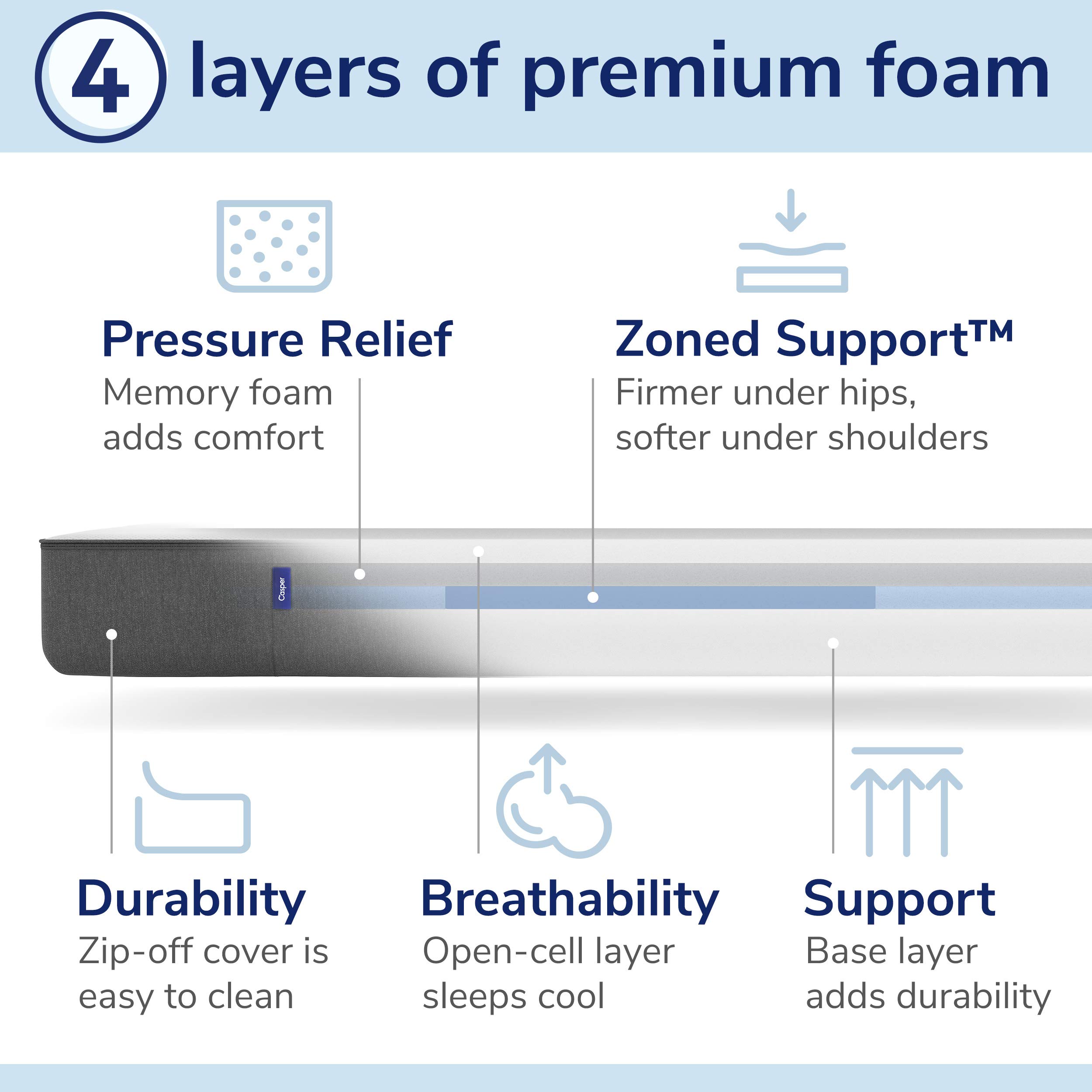 4 layers of premium foam

Pressure Relief
Memory foam adds comfort

Zoned Support™
Firmer under hips, softer under shoulders

Casper

Durability
Zip-off cover is easy to clean

Breathability
Open-cell layer sleeps cool

Support
Base layer adds durability